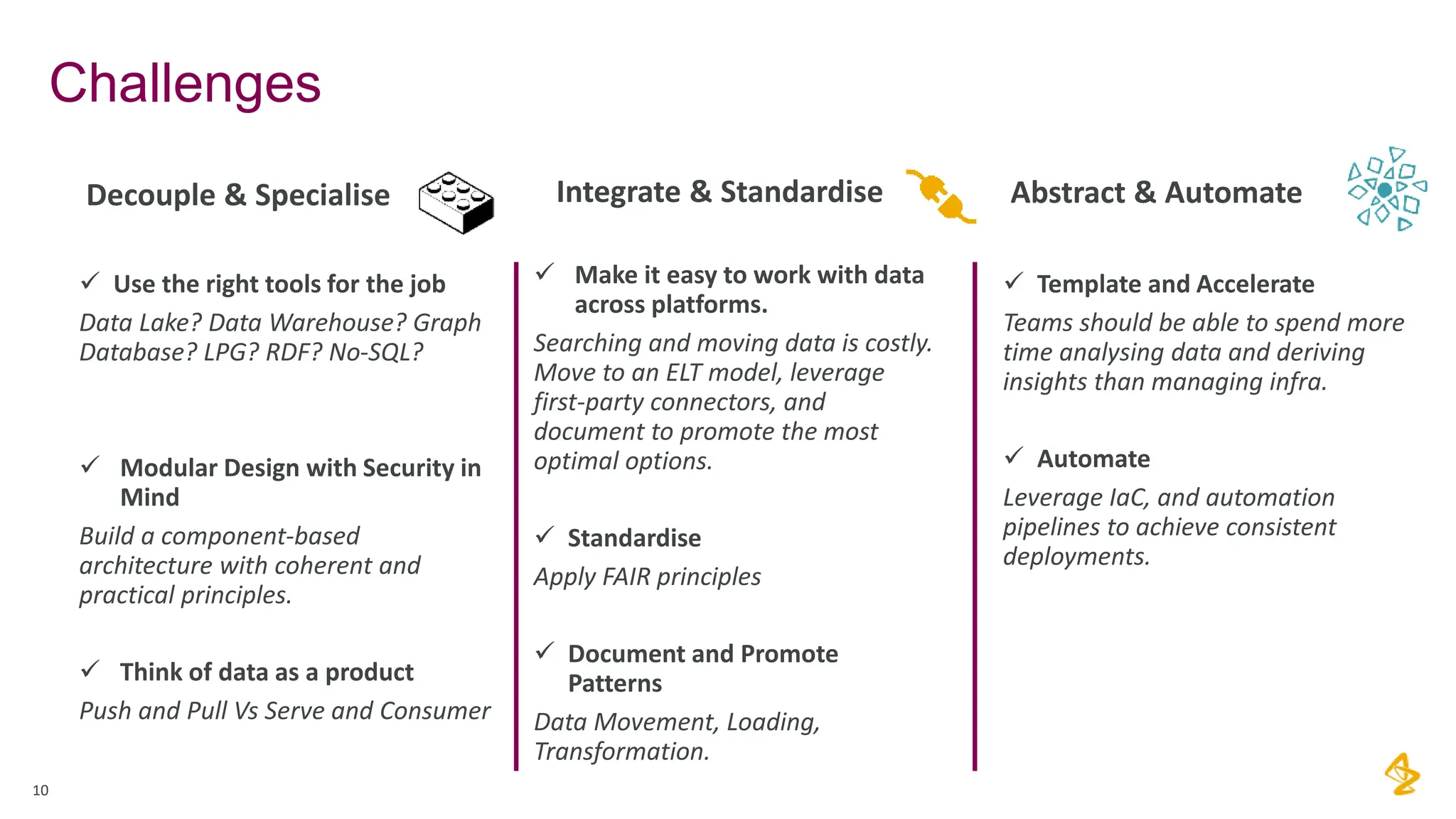 Challenges

Decouple & Specialise

✓ Use the right tools for the job

Data Lake? Data Warehouse? Graph Database? LPG? RDF? No-SQL?

✓ Modular Design with Security in Mind

Build a component-based architecture with coherent and practical principles.

✓ Think of data as a product

Push and Pull Vs Serve and Consumer

Integrate & Standardise

✓ Make it easy to work with data across platforms.

Searching and moving data is costly. Move to an ELT model, leverage first-party connectors, and document to promote the most optimal options.

✓ Standardise

Apply FAIR principles

✓ Document and Promote Patterns

Data Movement, Loading, Transformation.

Abstract & Automate

✓ Template and Accelerate

Teams should be able to spend more time analysing data and deriving insights than managing infra.

✓ Automate

Leverage IaC, and automation pipelines to achieve consistent deployments.

10